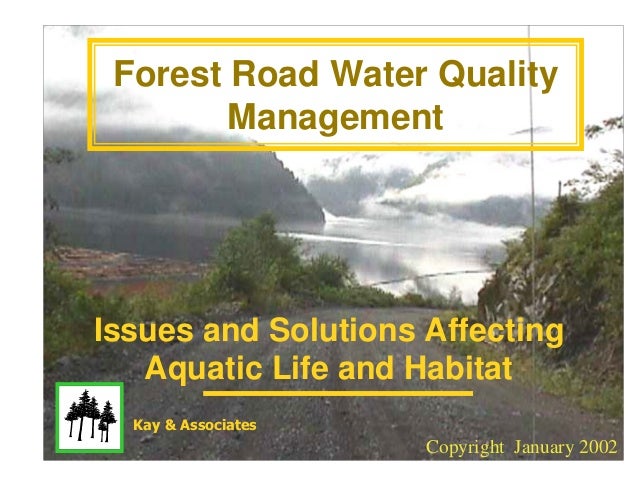 Forest Road Water Quality Management

Issues and Solutions Affecting Aquatic Life and Habitat

Kay & Associates

Copyright January 2002